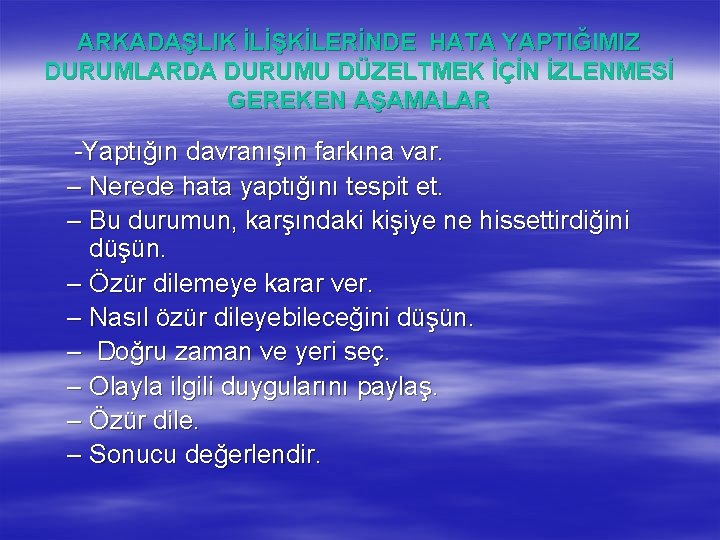 ARKADAŞLIK İLİŞKİLERİNDE HATA YAPTIĞIMIZ DURUMLARDA DURUMU DÜZELTMEK İÇİN İZLENMESİ GEREKEN AŞAMALAR

-Yaptığın davranışın farkına var.
– Nerede hata yaptığını tespit et.
– Bu durumun, karşındaki kişiye ne hissettirdiğini düşün.
– Özür dilemeye karar ver.
– Nasıl özür dileyebileceğini düşün.
– Doğru zaman ve yeri seç.
– Olayla ilgili duygularını paylaş.
– Özür dile.
– Sonucu değerlendir.